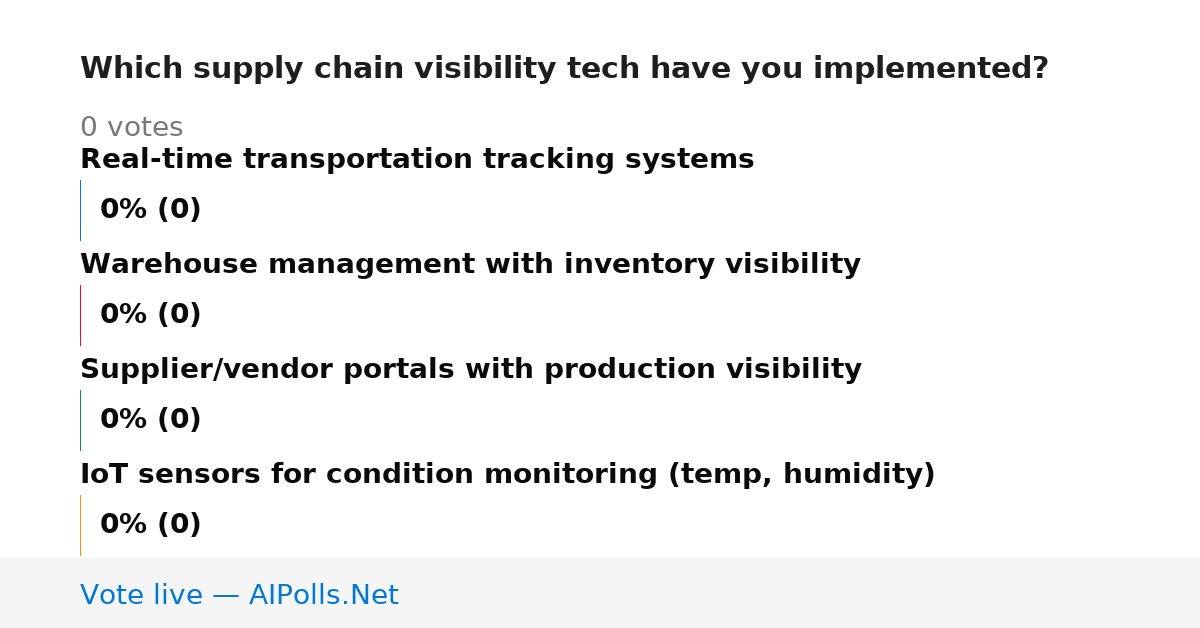 Which supply chain visibility tech have you implemented?

0 votes

Real-time transportation tracking systems

0% (0)

Warehouse management with inventory visibility

0% (0)

Supplier/vendor portals with production visibility

0% (0)

IoT sensors for condition monitoring (temp, humidity)

0% (0)

Vote live — AIPolls.Net